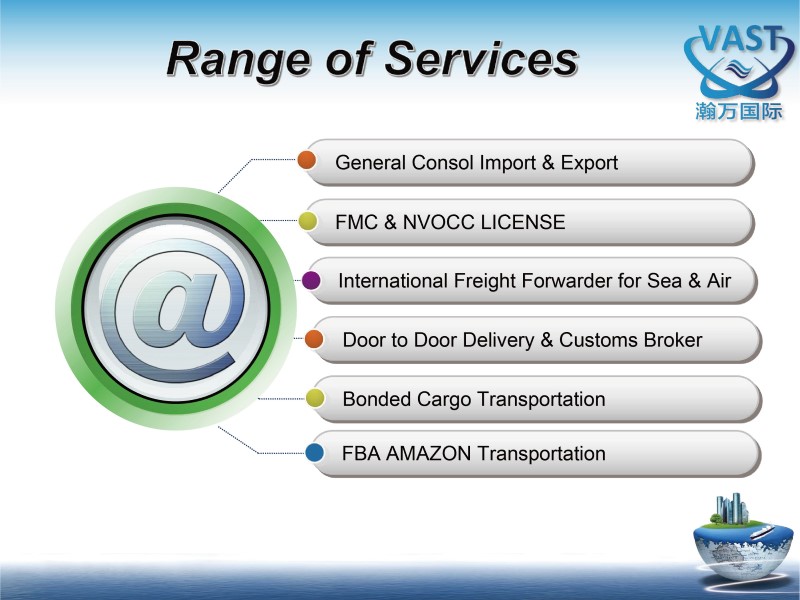 Range of Services

VAST
瀚万国际

@

General Consol Import & Export

FMC & NVOCC LICENSE

International Freight Forwarder for Sea & Air

Door to Door Delivery & Customs Broker

Bonded Cargo Transportation

FBA AMAZON Transportation